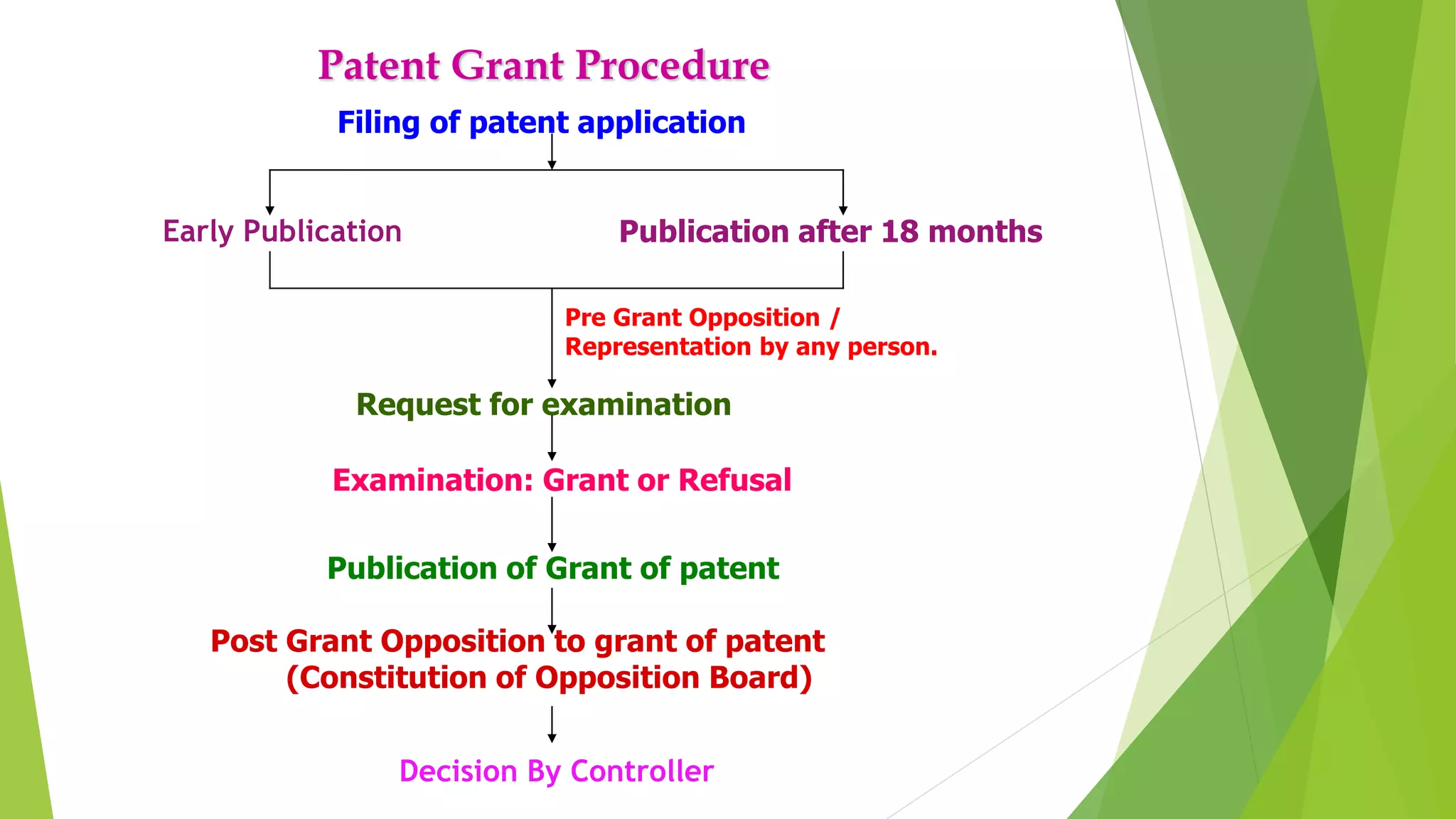 Patent Grant Procedure

Filing of patent application

Early Publication

Publication after 18 months

Pre Grant Opposition / Representation by any person.

Request for examination

Examination: Grant or Refusal

Publication of Grant of patent

Post Grant Opposition to grant of patent (Constitution of Opposition Board)

Decision By Controller